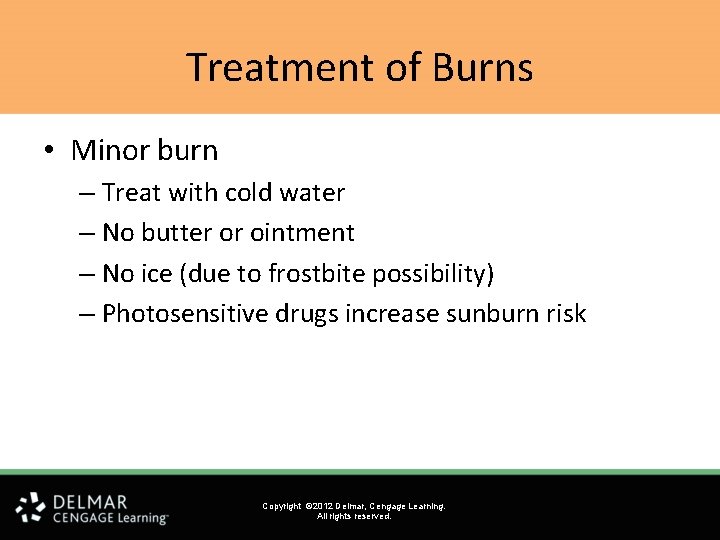 Treatment of Burns

• Minor burn
– Treat with cold water
– No butter or ointment
– No ice (due to frostbite possibility)
– Photosensitive drugs increase sunburn risk

DELMAR
CENGAGE Learning™

Copyright ©2012 Delmar, Cengage Learning.
All rights reserved.